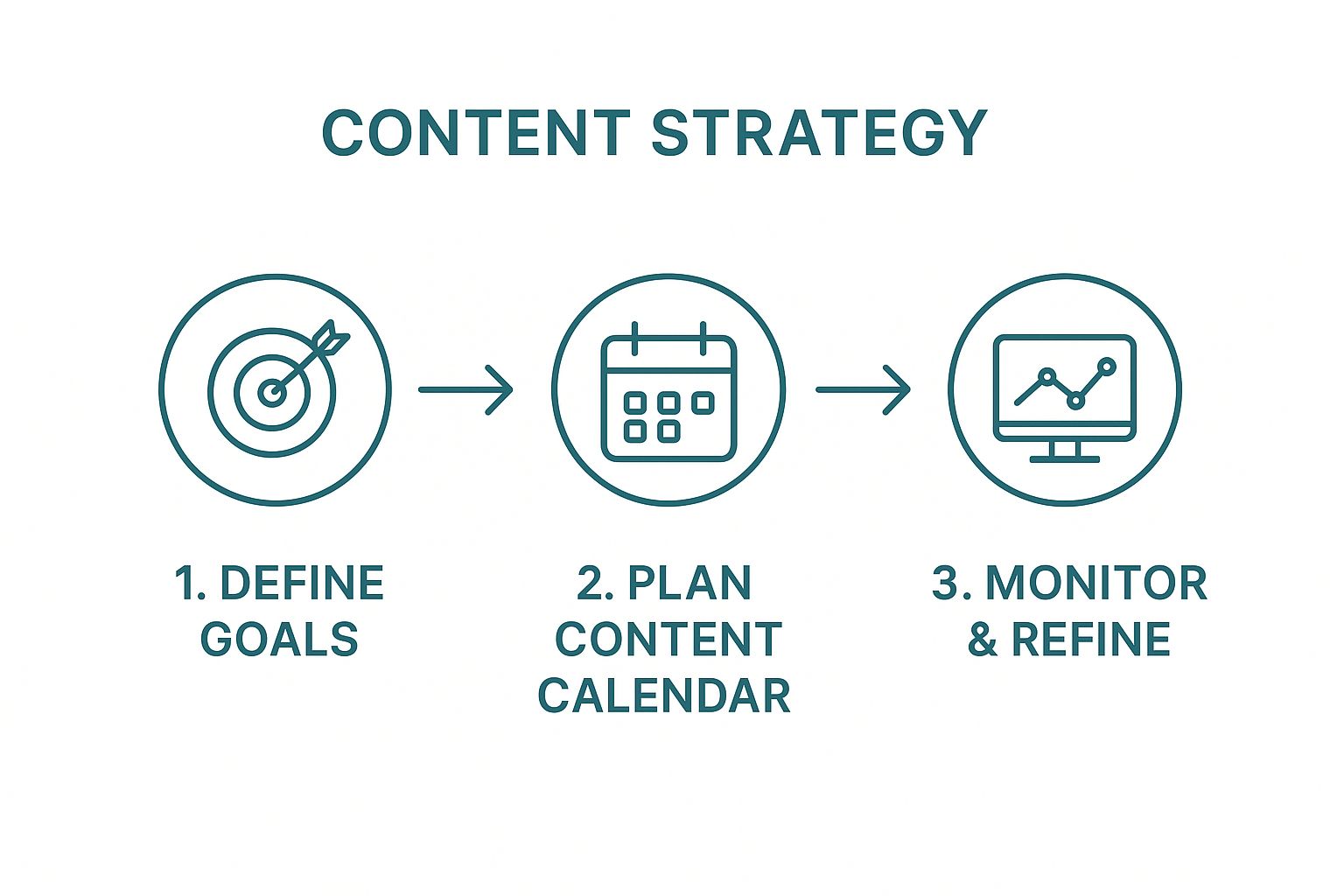 CONTENT STRATEGY

1. DEFINE GOALS

2. PLAN CONTENT CALENDAR

3. MONITOR & REFINE